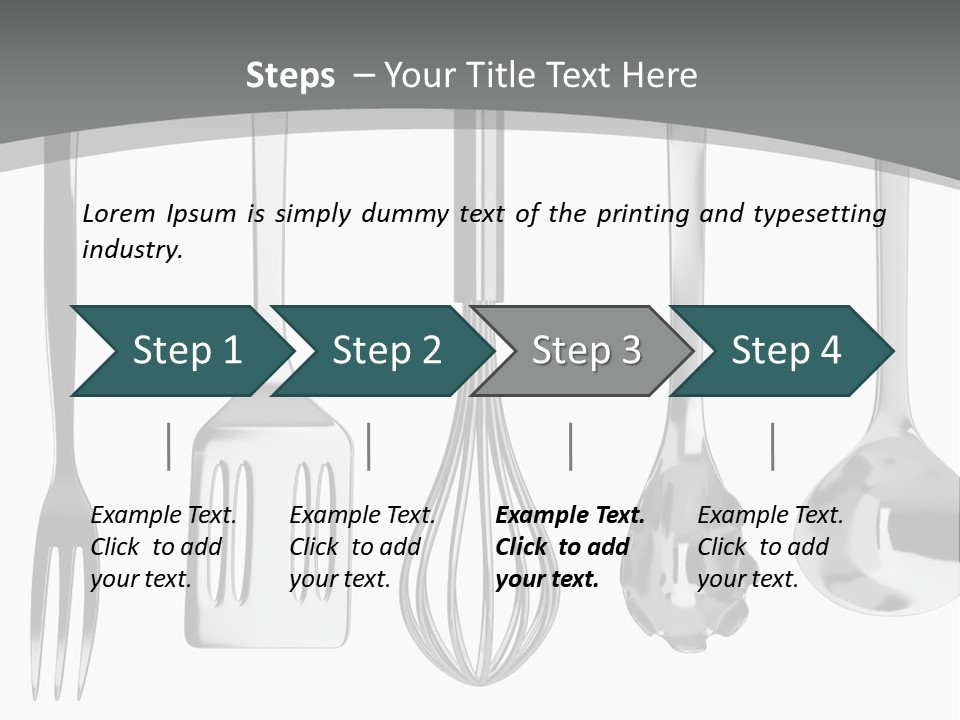 Steps – Your Title Text Here

Lorem Ipsum is simply dummy text of the printing and typesetting industry.

Step 1

Step 2

Step 3

Step 4

Example Text. Click to add your text.

Example Text. Click to add your text.

Example Text. Click to add your text.

Example Text. Click to add your text.